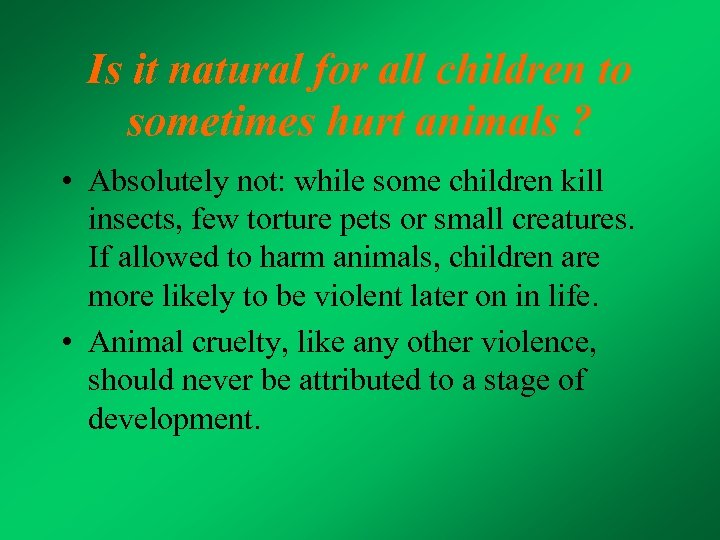 Is it natural for all children to sometimes hurt animals ?

• Absolutely not: while some children kill insects, few torture pets or small creatures. If allowed to harm animals, children are more likely to be violent later on in life.

• Animal cruelty, like any other violence, should never be attributed to a stage of development.